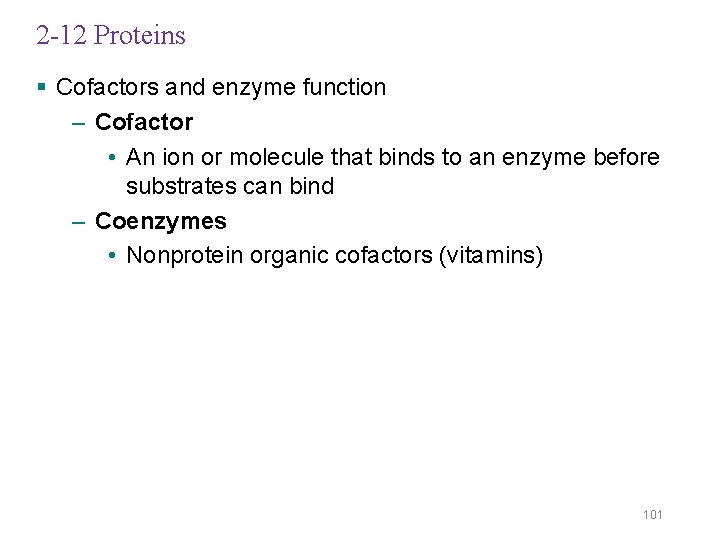 2-12 Proteins

▪ Cofactors and enzyme function

– Cofactor

• An ion or molecule that binds to an enzyme before substrates can bind

– Coenzymes

• Nonprotein organic cofactors (vitamins)

101